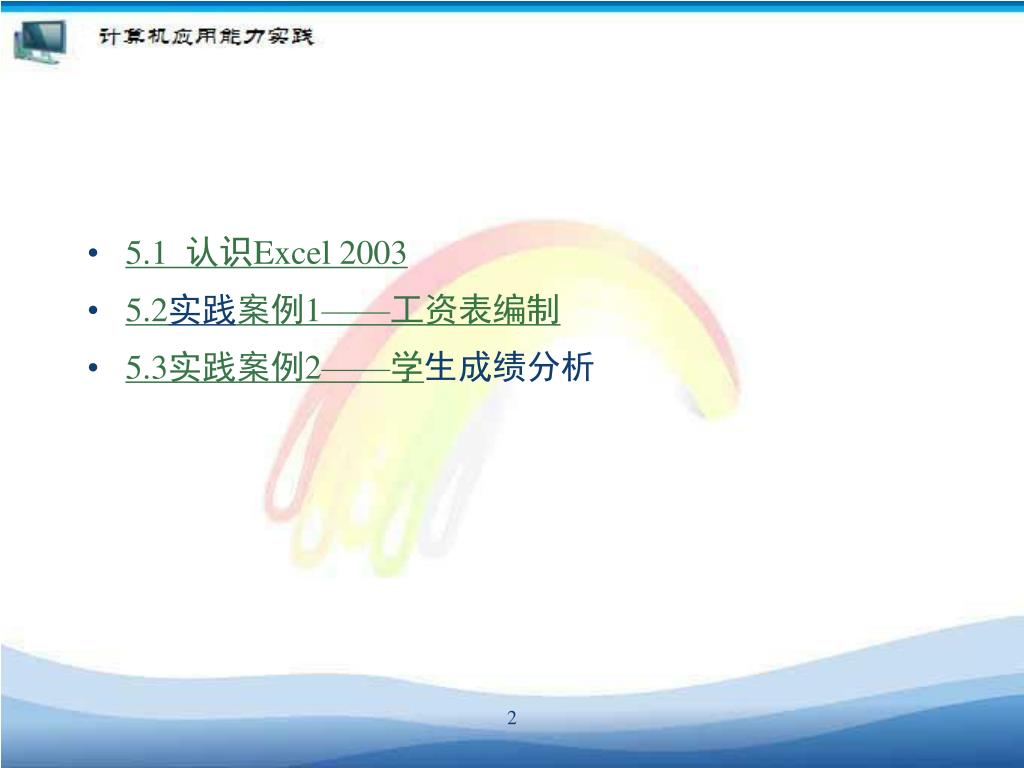 计算机应用能力实践

• 5.1 认识Excel 2003
• 5.2实践案例1——工资表编制
• 5.3实践案例2——学生成绩分析

2